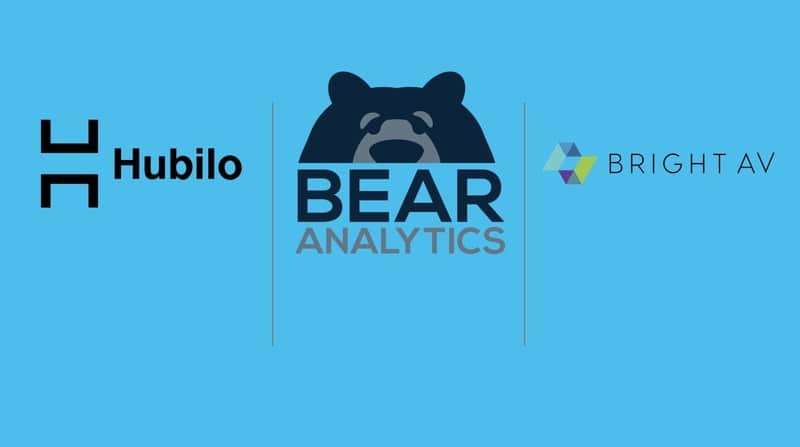 Hubilo

BEAR
ANALYTICS

BRIGHT AV